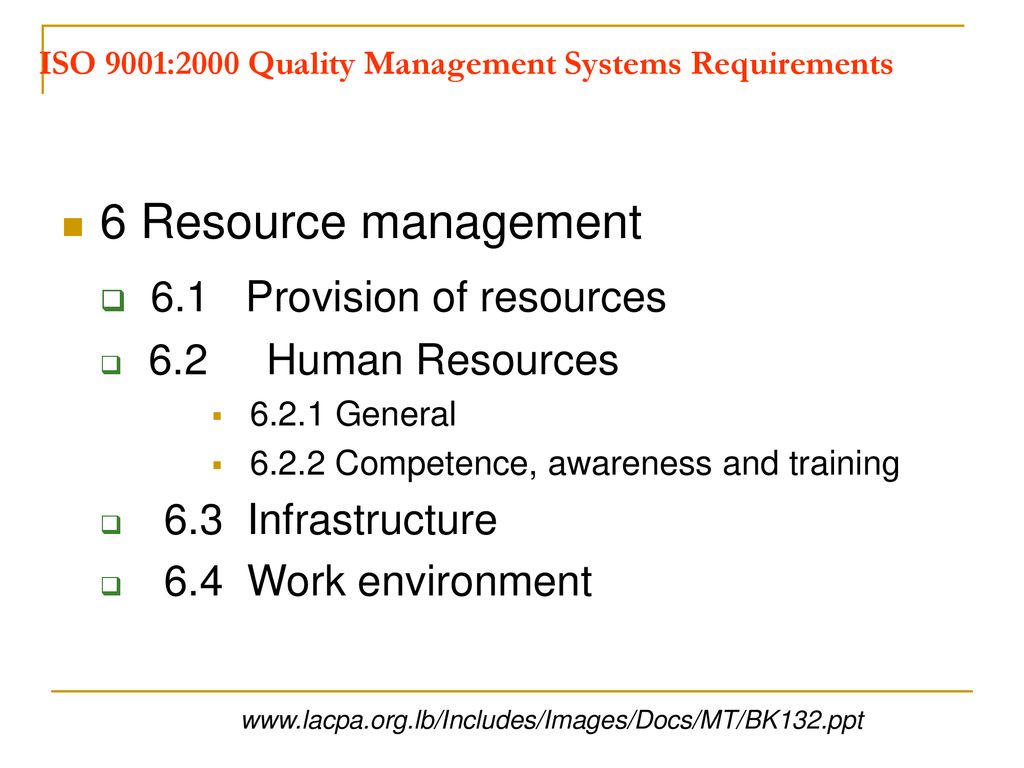 ISO 9001:2000 Quality Management Systems Requirements

6 Resource management
6.1 Provision of resources
6.2 Human Resources
6.2.1 General
6.2.2 Competence, awareness and training
6.3 Infrastructure
6.4 Work environment

www.lacpa.org.lb/Includes/Images/Docs/MT/BK132.ppt